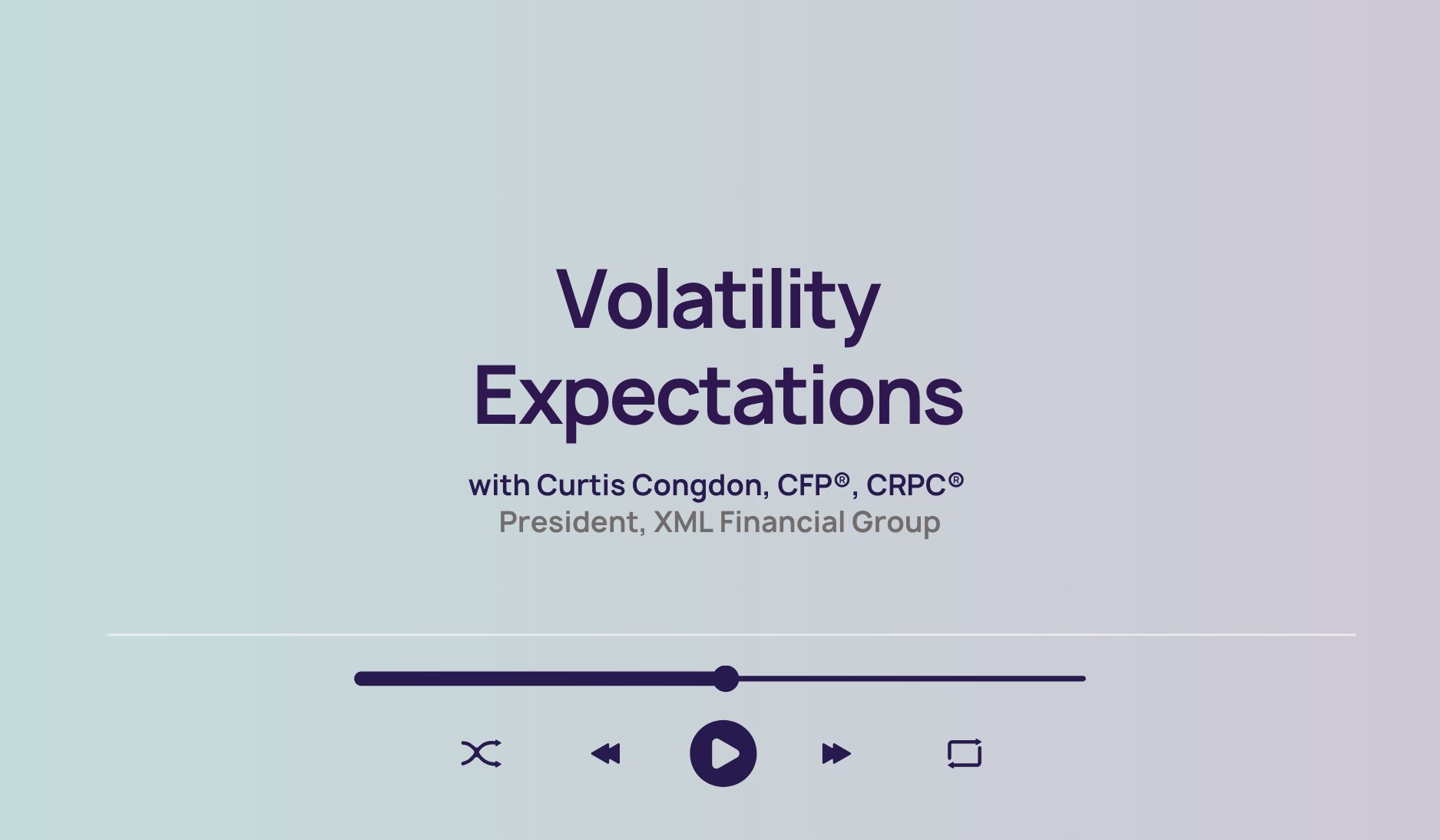 Volatility Expectations

with Curtis Congdon, CFP®, CRPC®
President, XML Financial Group